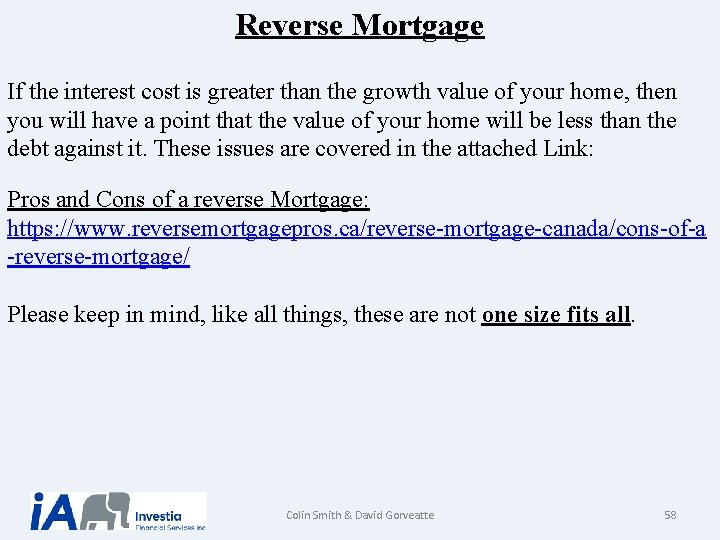 Reverse Mortgage

If the interest cost is greater than the growth value of your home, then you will have a point that the value of your home will be less than the debt against it. These issues are covered in the attached Link:

Pros and Cons of a reverse Mortgage:
https://www.reversemortgagepros.ca/reverse-mortgage-canada/cons-of-a-reverse-mortgage/

Please keep in mind, like all things, these are not one size fits all.

iA Investia Financial Services Inc.

Colin Smith & David Gorveatte

58